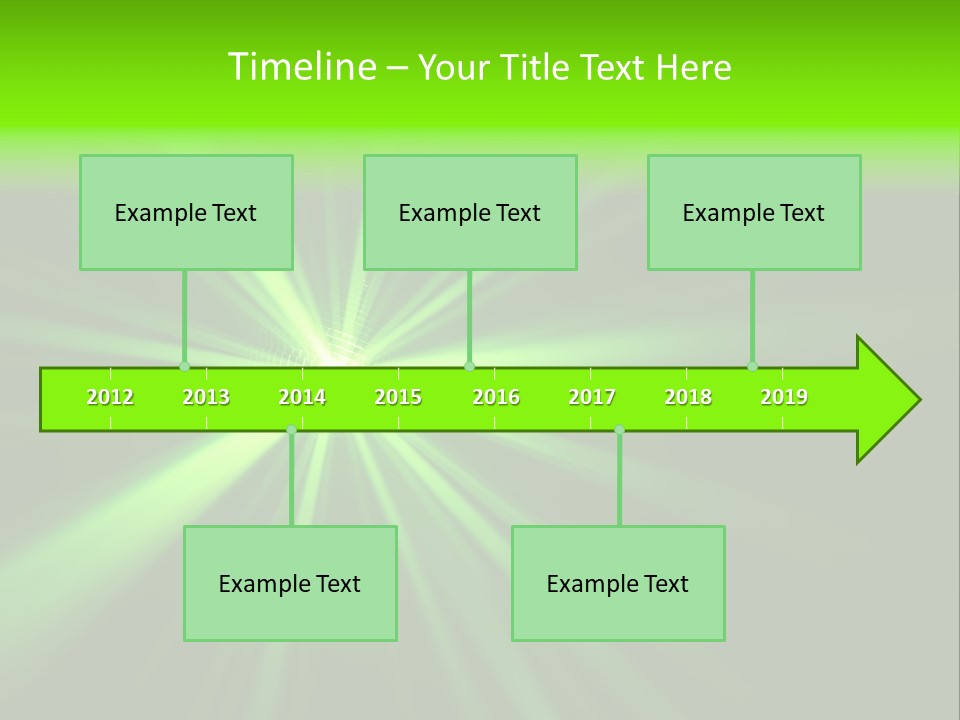 Timeline – Your Title Text Here

Example Text

Example Text

Example Text

2012 2013 2014 2015 2016 2017 2018 2019

Example Text

Example Text